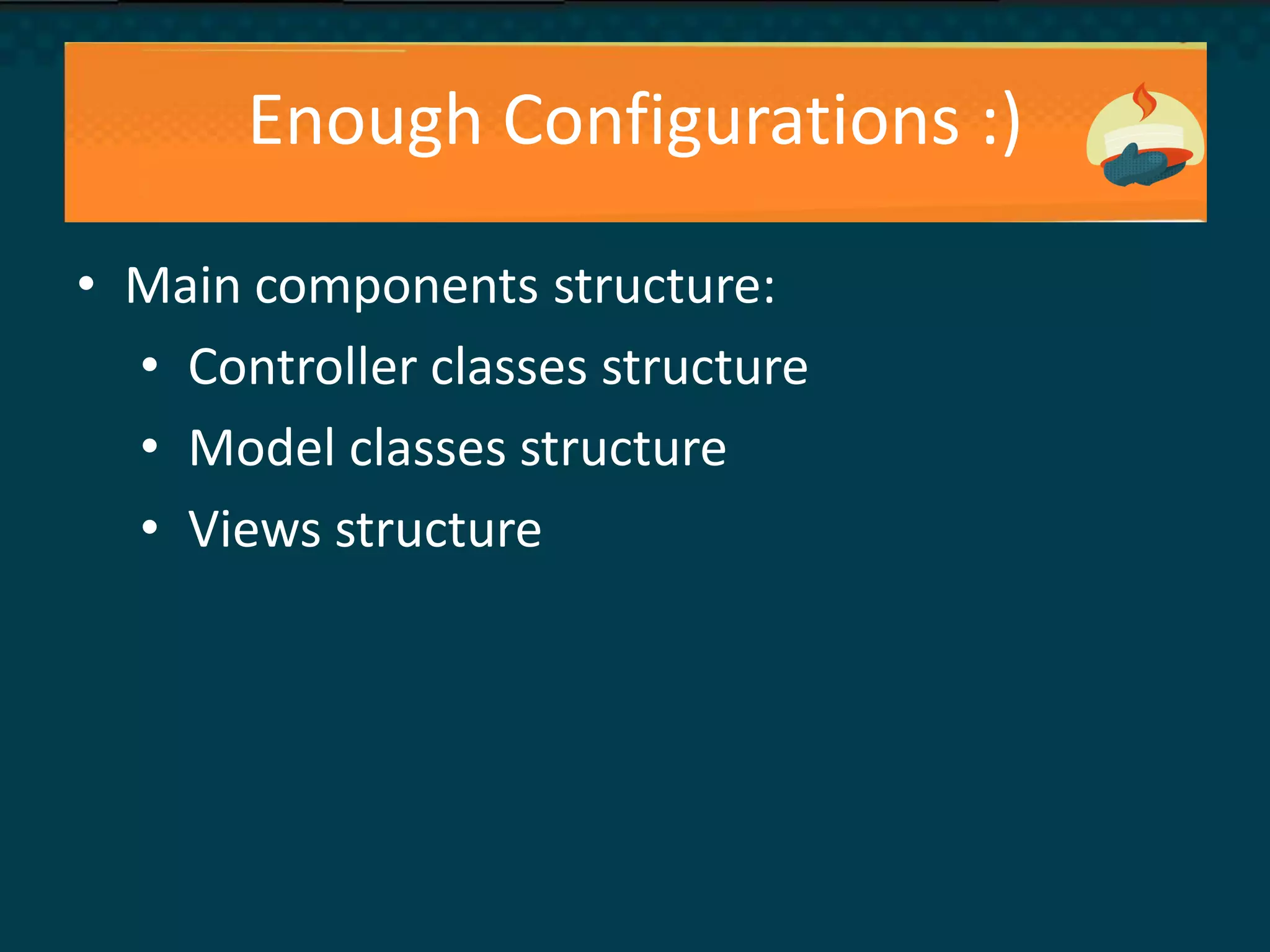 Enough Configurations :)

• Main components structure:
  • Controller classes structure
  • Model classes structure
  • Views structure